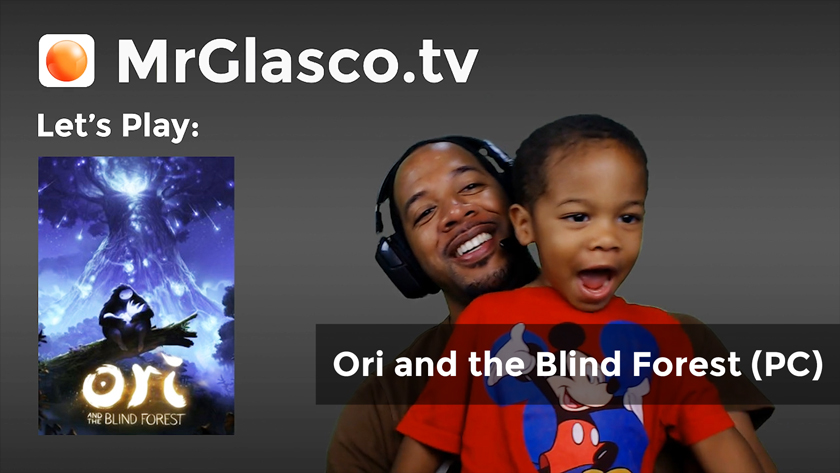 MrGlasco.tv

Let's Play:

ori
AND THE BLIND FOREST

Ori and the Blind Forest (PC)